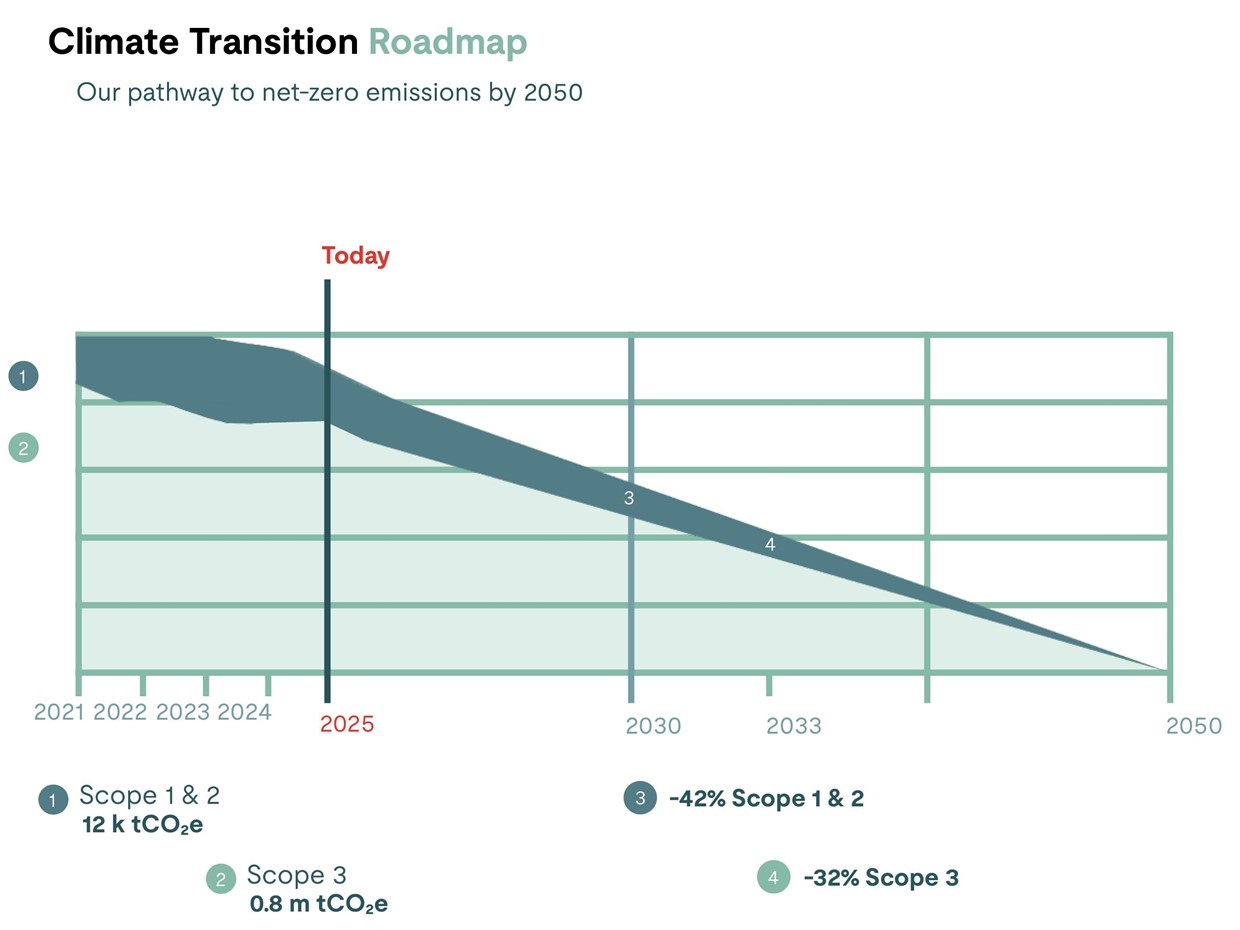 Climate Transition Roadmap

Our pathway to net-zero emissions by 2050

Today

1

2

3

4

2021 2022 2023 2024 2025 2030 2033 2050

1 Scope 1 & 2
12 k $tCO_2e$

2 Scope 3
0.8 m $tCO_2e$

3 -42% Scope 1 & 2

4 -32% Scope 3